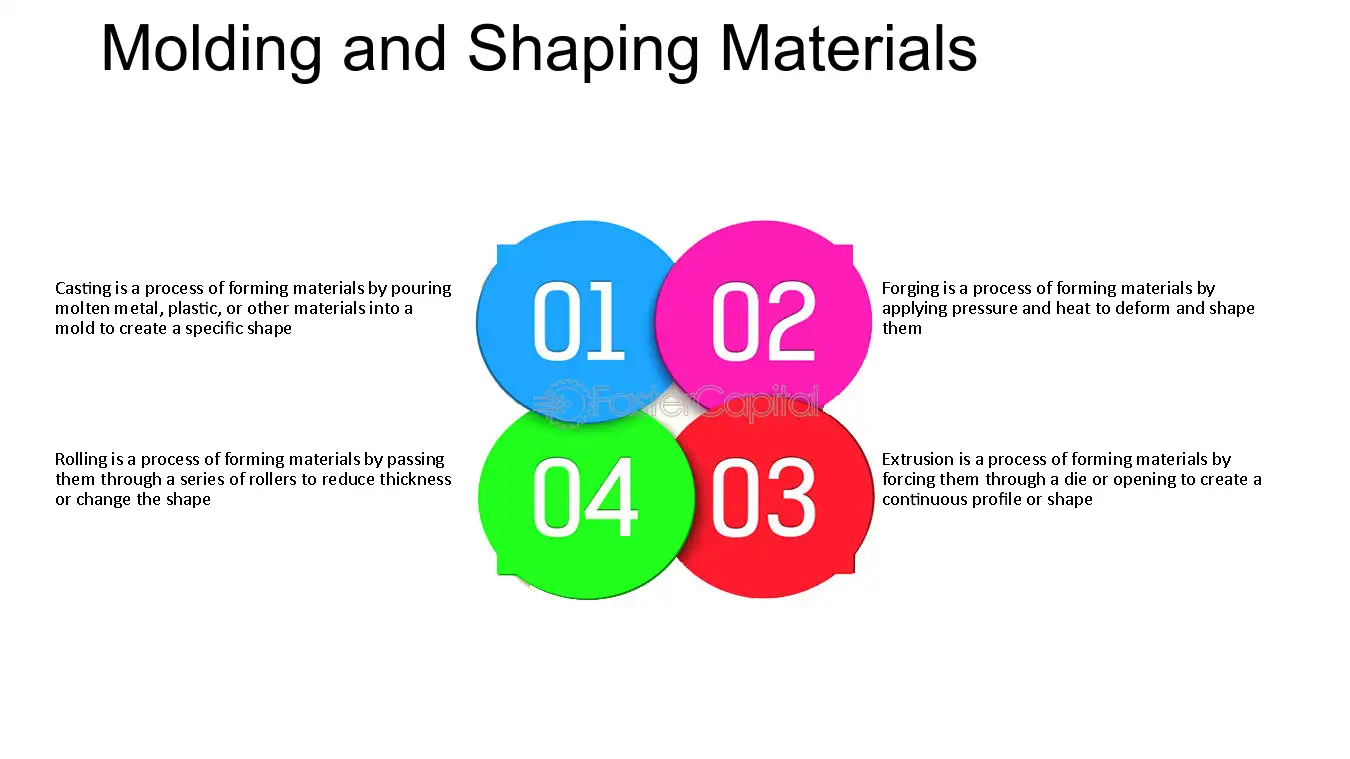 Molding and Shaping Materials

Casting is a process of forming materials by pouring molten metal, plastic, or other materials into a mold to create a specific shape

01

02

Forging is a process of forming materials by applying pressure and heat to deform and shape them

Rolling is a process of forming materials by passing them through a series of rollers to reduce thickness or change the shape

04

03

Extrusion is a process of forming materials by forcing them through a die or opening to create a continuous profile or shape

FasterCapital